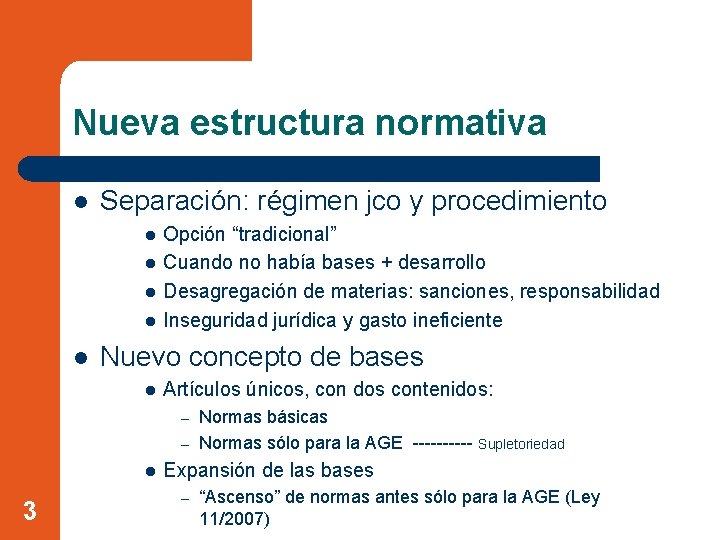 Nueva estructura normativa

- Separación: régimen jco y procedimiento
  - Opción “tradicional”
  - Cuando no había bases + desarrollo
  - Desagregación de materias: sanciones, responsabilidad
  - Inseguridad jurídica y gasto ineficiente
- Nuevo concepto de bases
  - Artículos únicos, con dos contenidos:
    – Normas básicas
    – Normas sólo para la AGE ---------- Supletoriedad
  - Expansión de las bases
    – “Ascenso” de normas antes sólo para la AGE (Ley 11/2007)

3